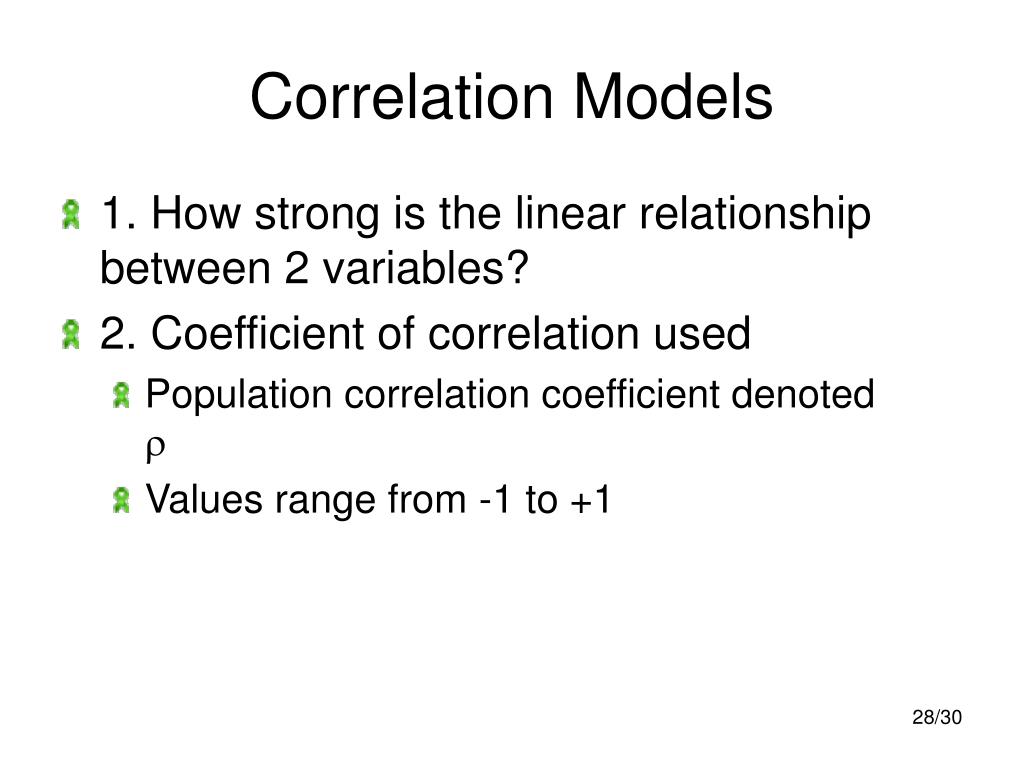 Correlation Models

1. How strong is the linear relationship between 2 variables?

2. Coefficient of correlation used

Population correlation coefficient denoted $\rho$

Values range from -1 to +1

28/30